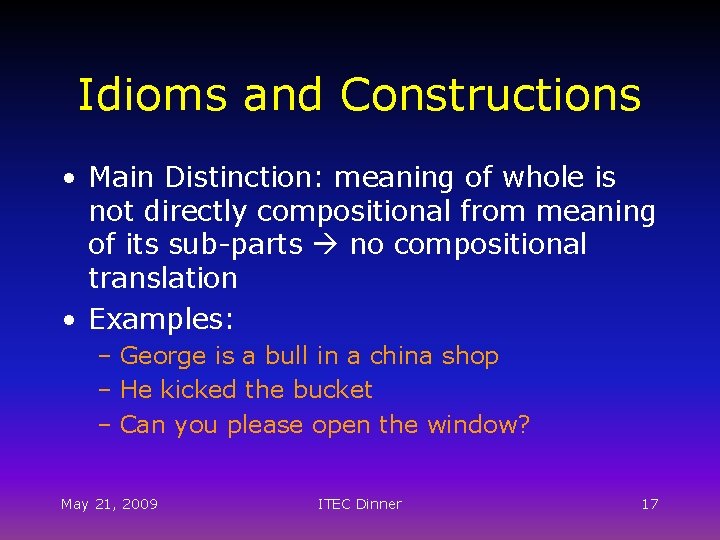 Idioms and Constructions

• Main Distinction: meaning of whole is not directly compositional from meaning of its sub-parts → no compositional translation
• Examples:
– George is a bull in a china shop
– He kicked the bucket
– Can you please open the window?

May 21, 2009 ITEC Dinner 17